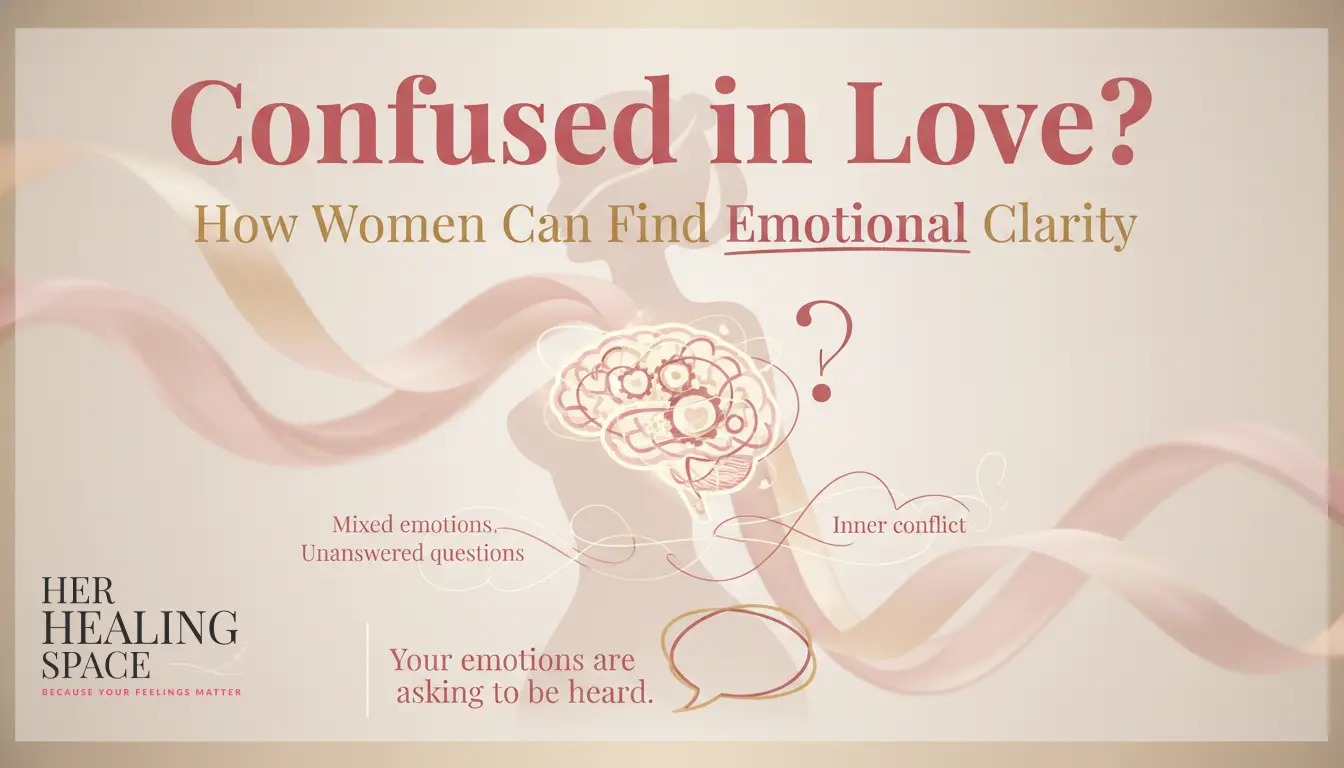 Confused in Love?

How Women Can Find Emotional Clarity

?

Mixed emotions, Unanswered questions

Inner conflict

HER HEALING SPACE
BECAUSE YOUR FEELINGS MATTER

Your emotions are asking to be heard.